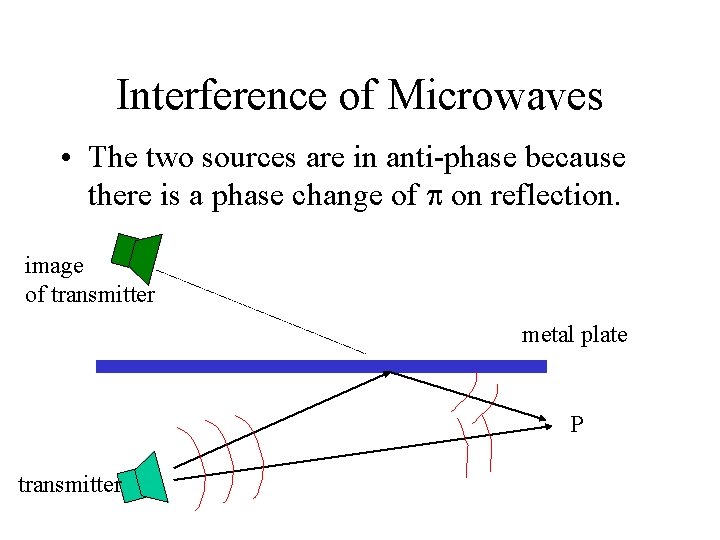 Interference of Microwaves

• The two sources are in anti-phase because there is a phase change of $\pi$ on reflection.

image of transmitter

metal plate

P

transmitter